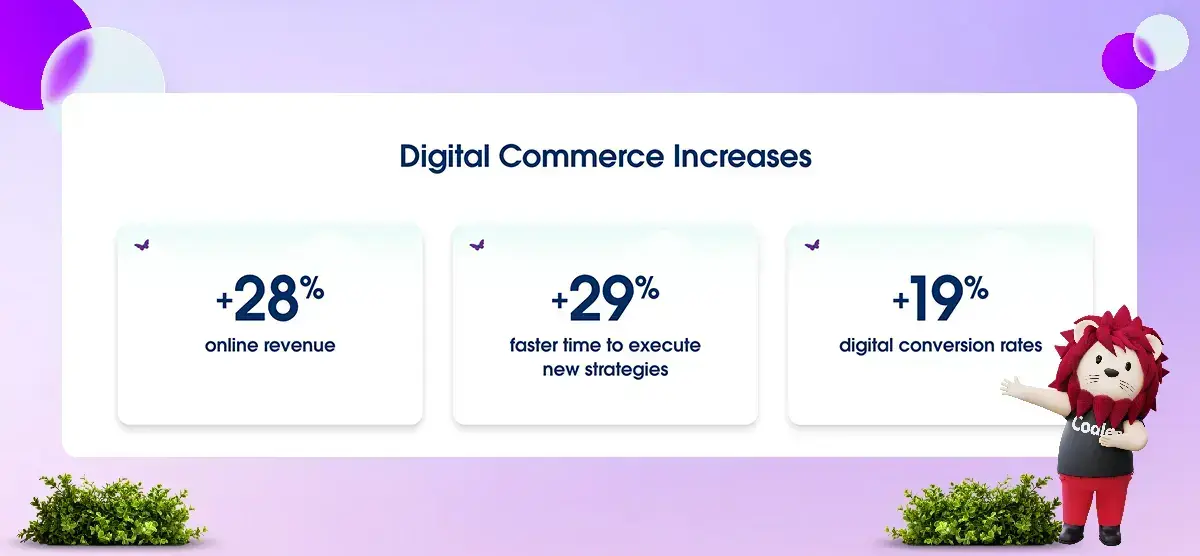 Digital Commerce Increases

+28%
online revenue

+29%
faster time to execute new strategies

+19%
digital conversion rates

Coole